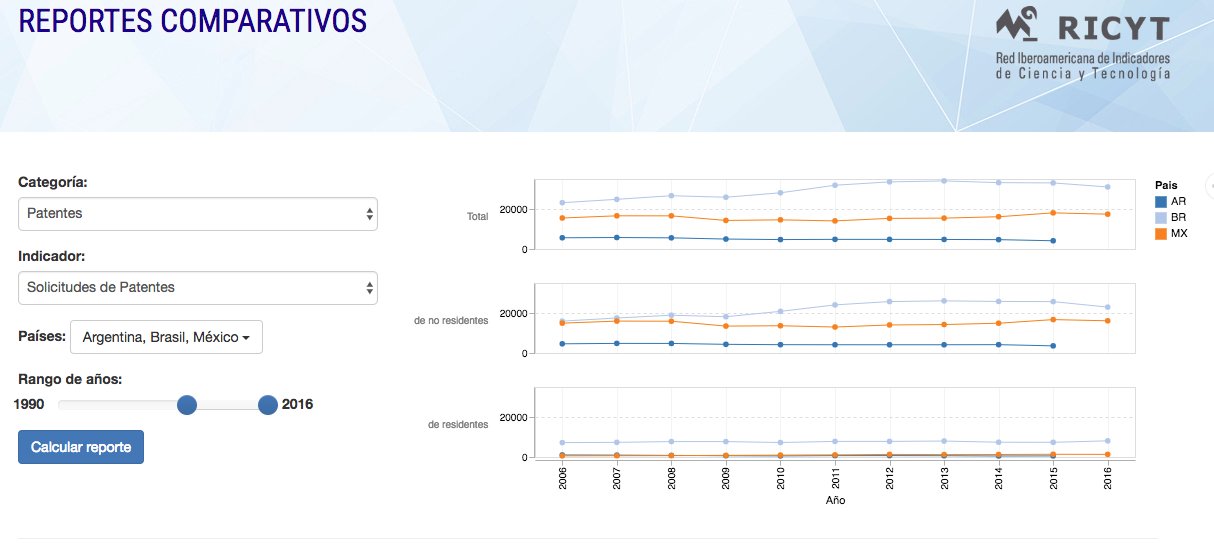 REPORTES COMPARATIVOS

RICYT
Red Iberoamericana de Indicadores de Ciencia y Tecnología

Categoría:
Patentes

Indicador:
Solicitudes de Patentes

Países: Argentina, Brasil, México

Rango de años:
1990 2016

Calcular reporte

Total
20000
0

de no residentes
20000
0

de residentes
20000
0

2006 2007 2008 2009 2010 2011 2012 2013 2014 2015 2016
Año

País
AR
BR
MX